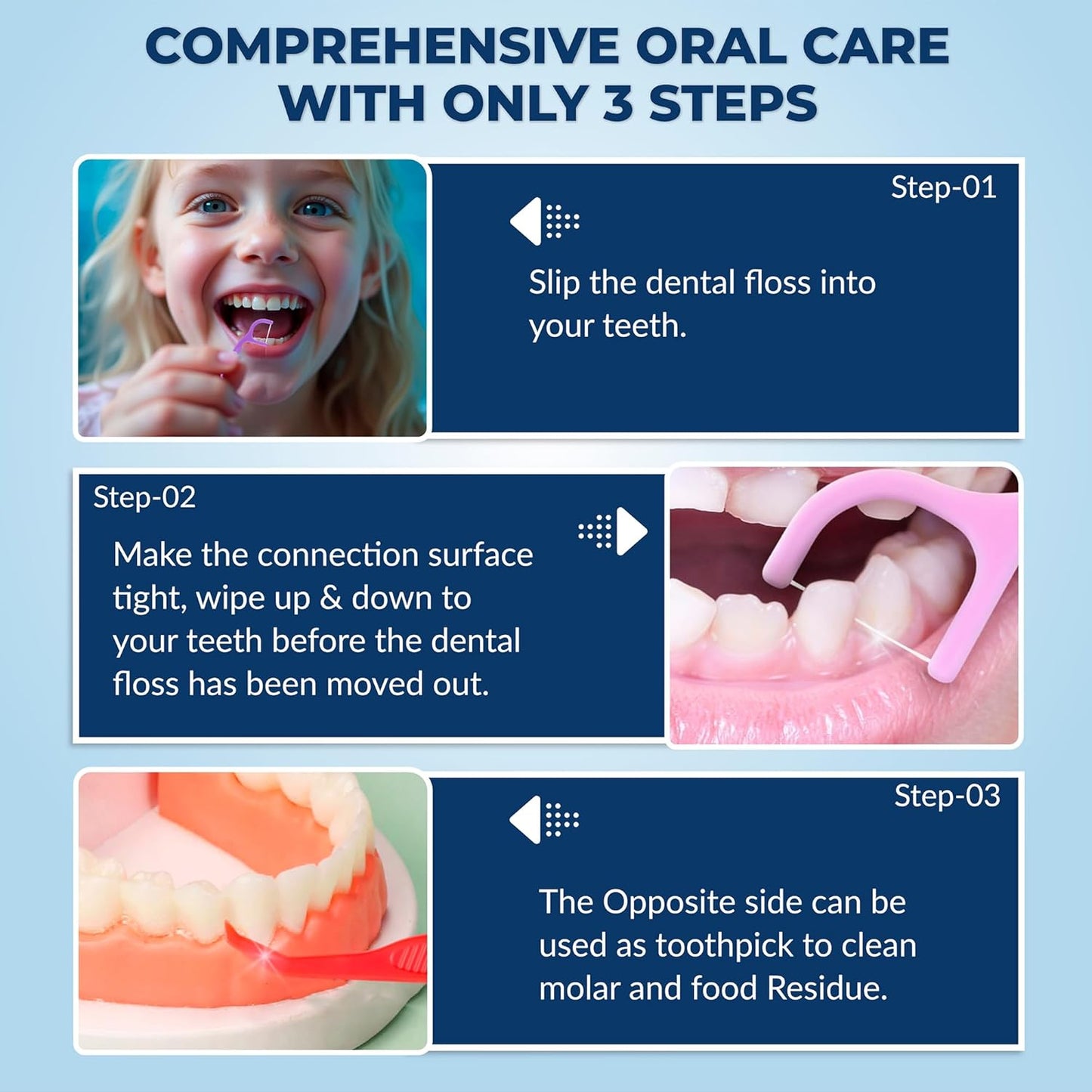 COMPREHENSIVE ORAL CARE WITH ONLY 3 STEPS

Step-01

Slip the dental floss into your teeth.

Step-02

Make the connection surface tight, wipe up & down to your teeth before the dental floss has been moved out.

Step-03

The Opposite side can be used as toothpick to clean molar and food Residue.